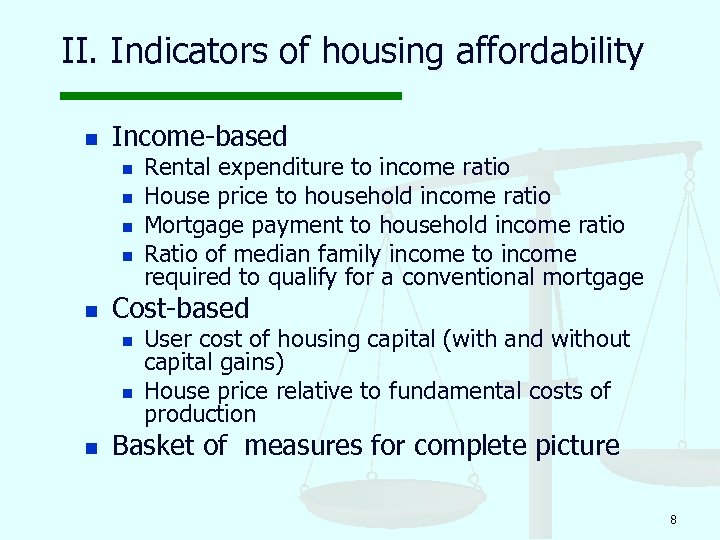 II. Indicators of housing affordability

- Income-based
  - Rental expenditure to income ratio
  - House price to household income ratio
  - Mortgage payment to household income ratio
  - Ratio of median family income to income required to qualify for a conventional mortgage
- Cost-based
  - User cost of housing capital (with and without capital gains)
  - House price relative to fundamental costs of production
- Basket of measures for complete picture

8